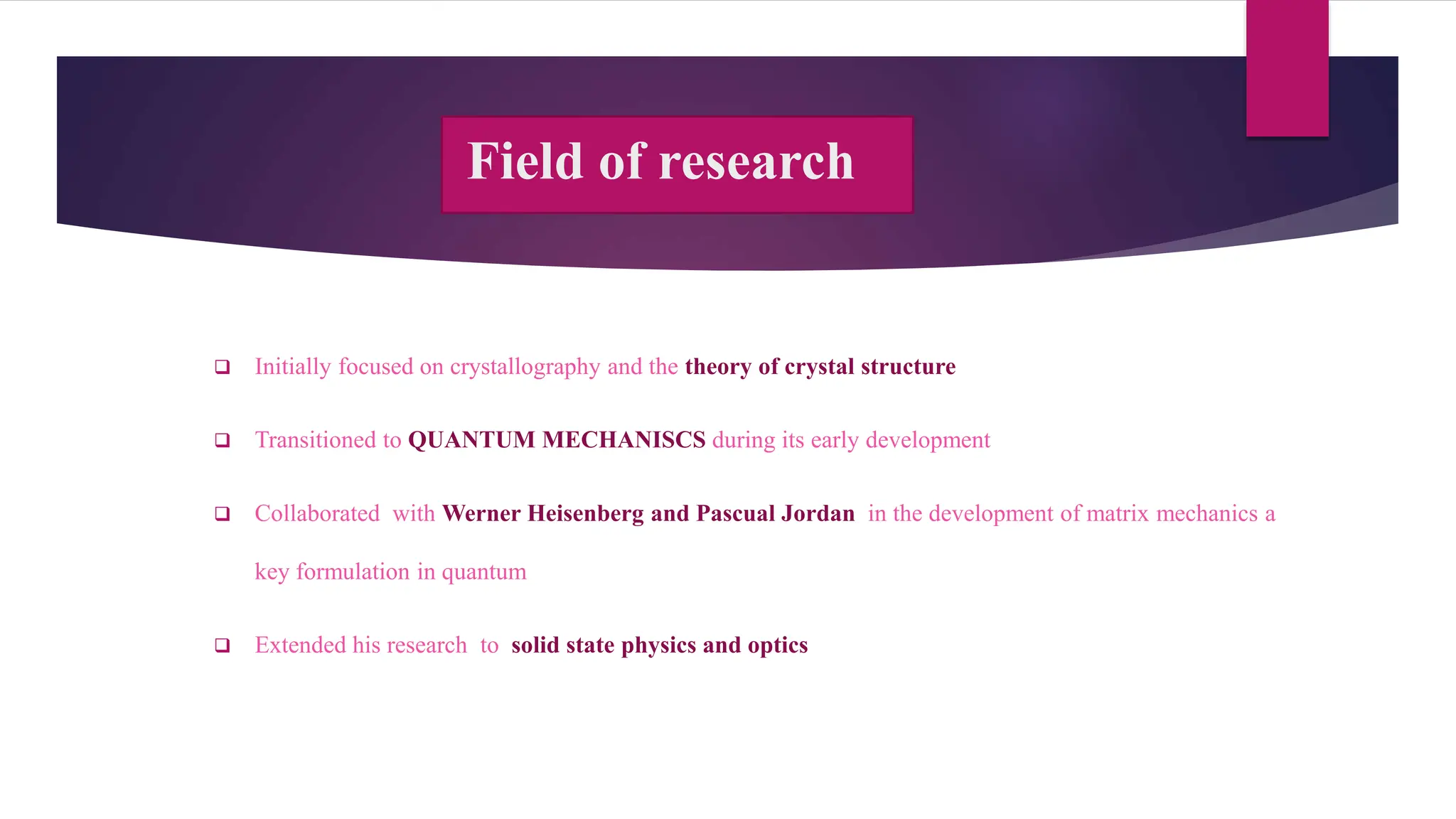 Field of research

❑ Initially focused on crystallography and the theory of crystal structure

❑ Transitioned to QUANTUM MECHANISCS during its early development

❑ Collaborated with Werner Heisenberg and Pascual Jordan in the development of matrix mechanics a key formulation in quantum

❑ Extended his research to solid state physics and optics